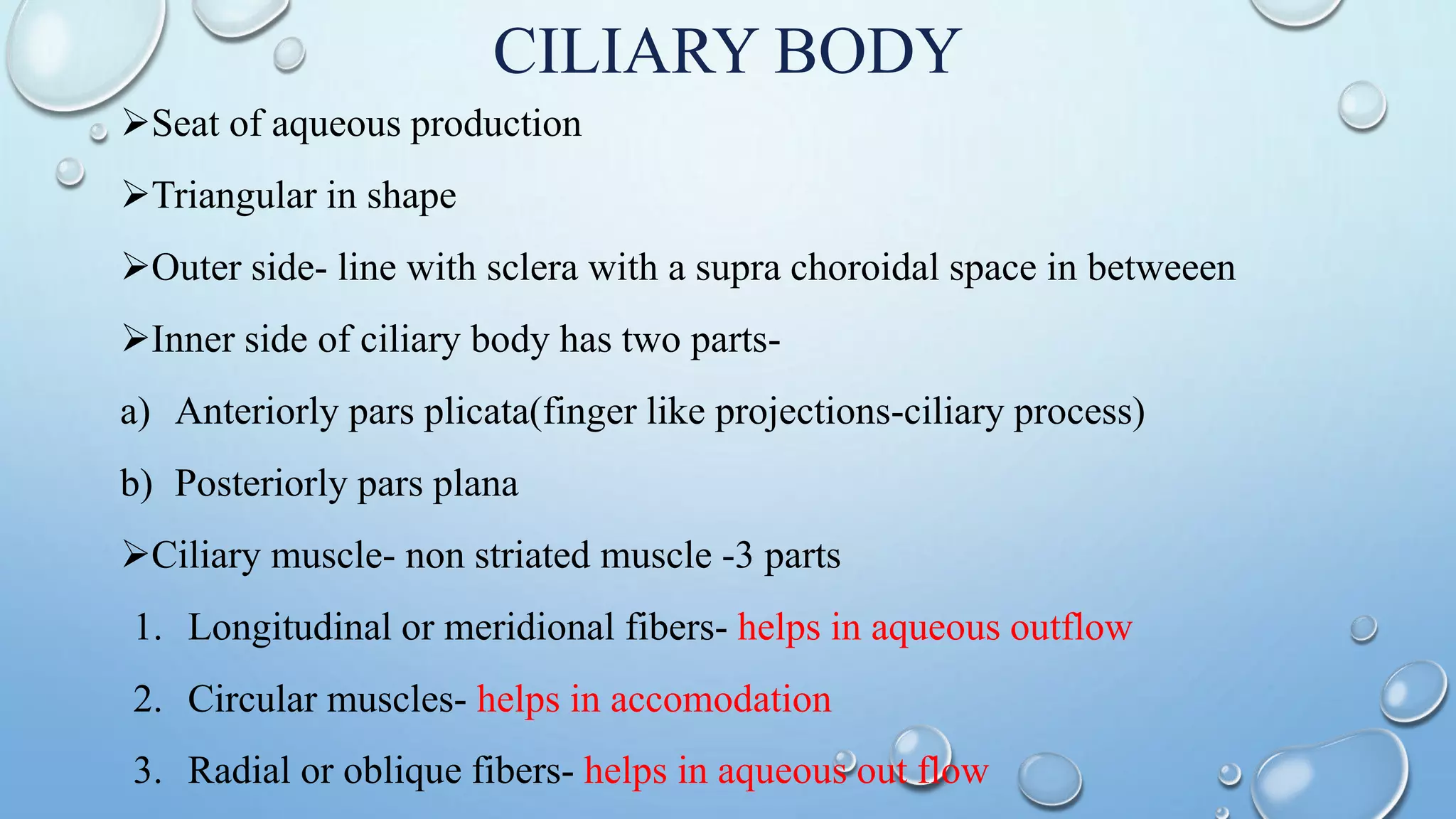 CILIARY BODY

➢Seat of aqueous production

➢Triangular in shape

➢Outer side- line with sclera with a supra choroidal space in betweeen

➢Inner side of ciliary body has two parts-

a) Anteriorly pars plicata(finger like projections-ciliary process)

b) Posteriorly pars plana

➢Ciliary muscle- non striated muscle -3 parts

1. Longitudinal or meridional fibers- helps in aqueous outflow

2. Circular muscles- helps in accomodation

3. Radial or oblique fibers- helps in aqueous out flow